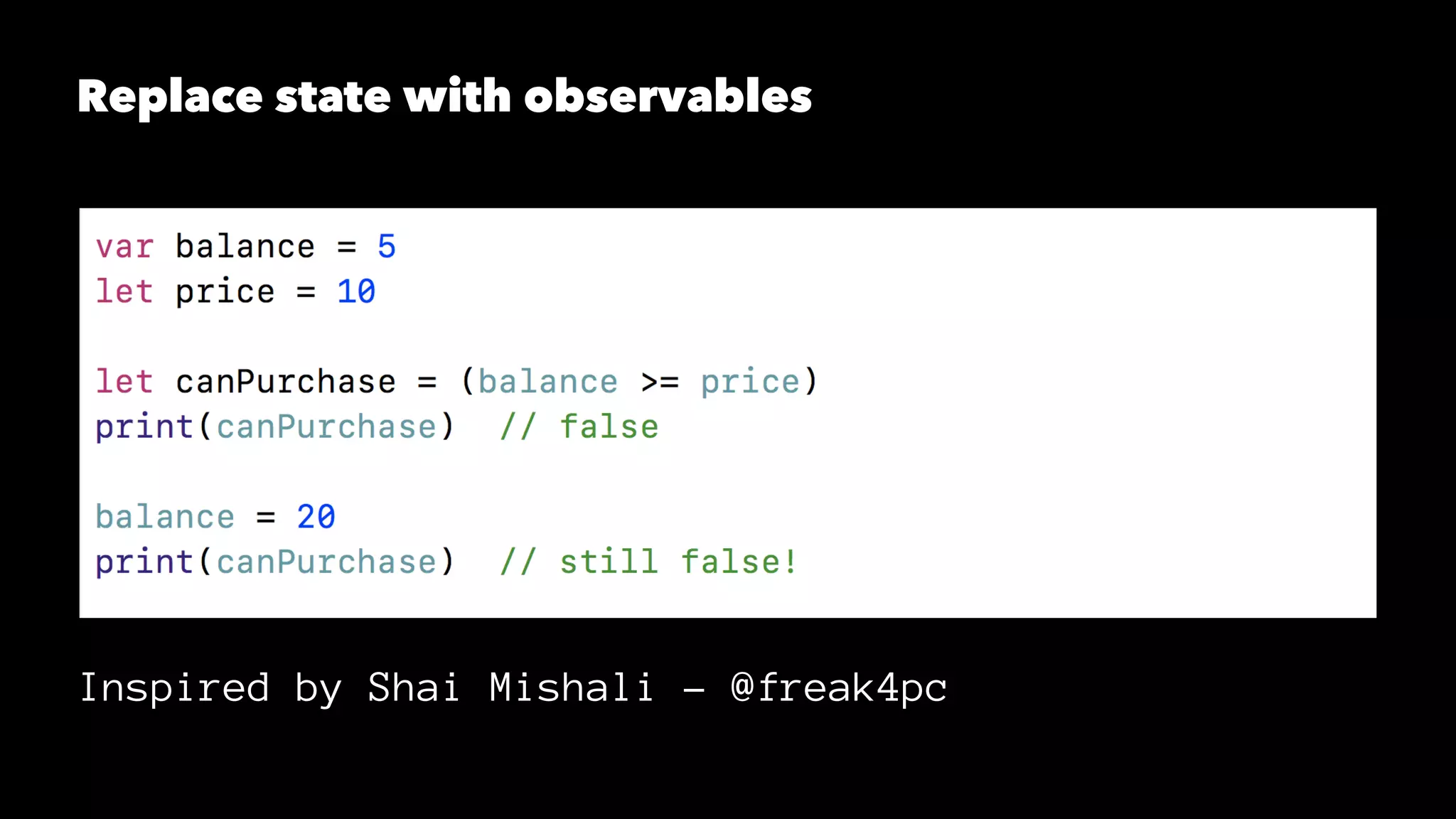 Replace state with observables

var balance = 5
let price = 10

let canPurchase = (balance >= price)
print(canPurchase)  // false

balance = 20
print(canPurchase)  // still false!

Inspired by Shai Mishali - @freak4pc